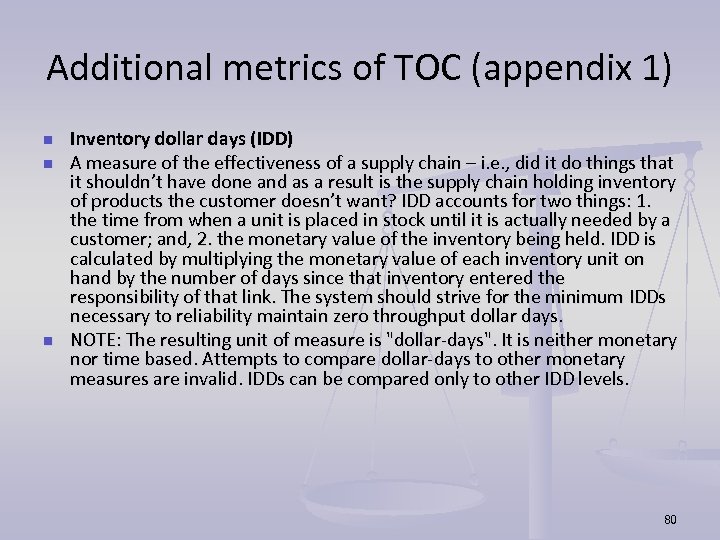 Additional metrics of TOC (appendix 1)

Inventory dollar days (IDD)

A measure of the effectiveness of a supply chain – i.e., did it do things that it shouldn't have done and as a result is the supply chain holding inventory of products the customer doesn't want? IDD accounts for two things: 1. the time from when a unit is placed in stock until it is actually needed by a customer; and, 2. the monetary value of the inventory being held. IDD is calculated by multiplying the monetary value of each inventory unit on hand by the number of days since that inventory entered the responsibility of that link. The system should strive for the minimum IDDs necessary to reliability maintain zero throughput dollar days.

NOTE: The resulting unit of measure is "dollar-days". It is neither monetary nor time based. Attempts to compare dollar-days to other monetary measures are invalid. IDDs can be compared only to other IDD levels.

80